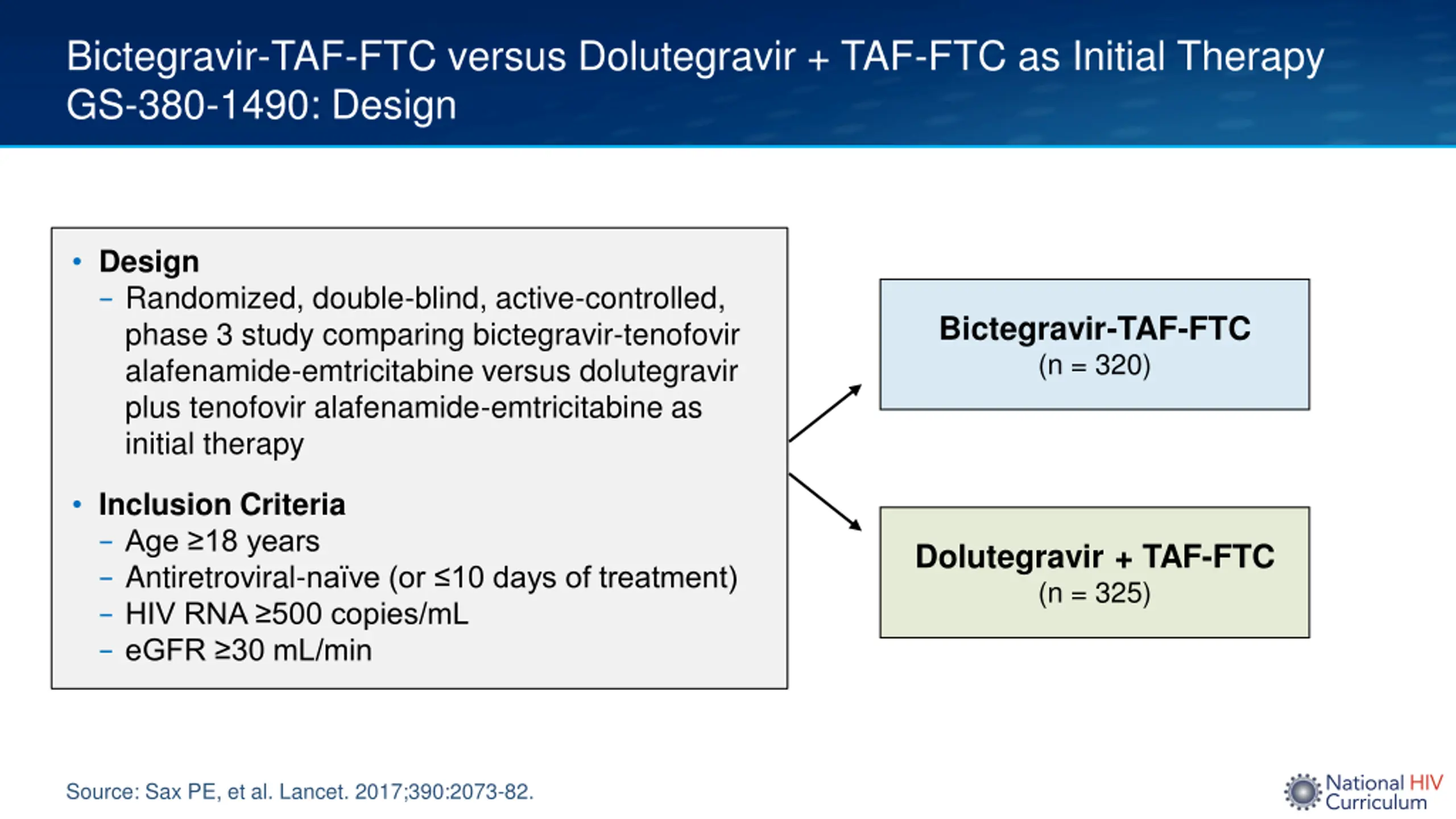 Bictegravir-TAF-FTC versus Dolutegravir + TAF-FTC as Initial Therapy
GS-380-1490: Design

• Design
– Randomized, double-blind, active-controlled, phase 3 study comparing bictegravir-tenofovir alafenamide-emtricitabine versus dolutegravir plus tenofovir alafenamide-emtricitabine as initial therapy

• Inclusion Criteria
– Age ≥18 years
– Antiretroviral-naïve (or ≤10 days of treatment)
– HIV RNA ≥500 copies/mL
– eGFR ≥30 mL/min

Bictegravir-TAF-FTC
(n = 320)

Dolutegravir + TAF-FTC
(n = 325)

Source: Sax PE, et al. Lancet. 2017;390:2073-82.

National HIV Curriculum